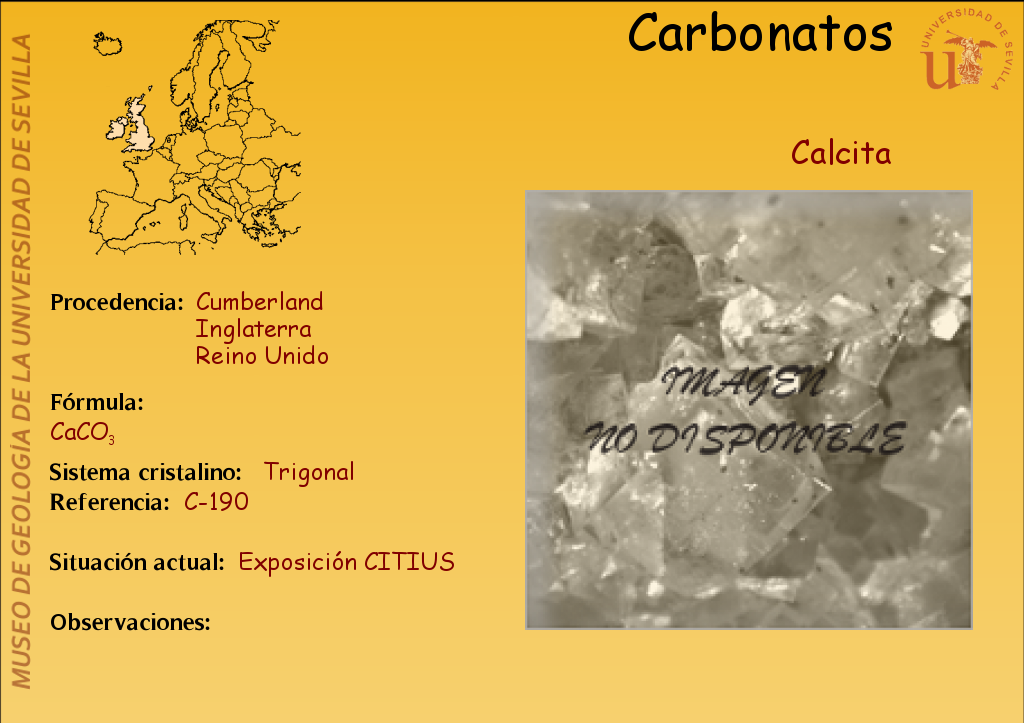 MUSEO DE GEOLOGÍA DE LA UNIVERSIDAD DE SEVILLA

Carbonatos

UNIVERSIDAD DE SEVILLA

Calcita

Procedencia: Cumberland
Inglaterra
Reino Unido

Fórmula:
$CaCO_3$

Sistema cristalino: Trigonal

Referencia: C-190

Situación actual: Exposición CITIUS

Observaciones:

IMAGEN
NO DISPONIBLE